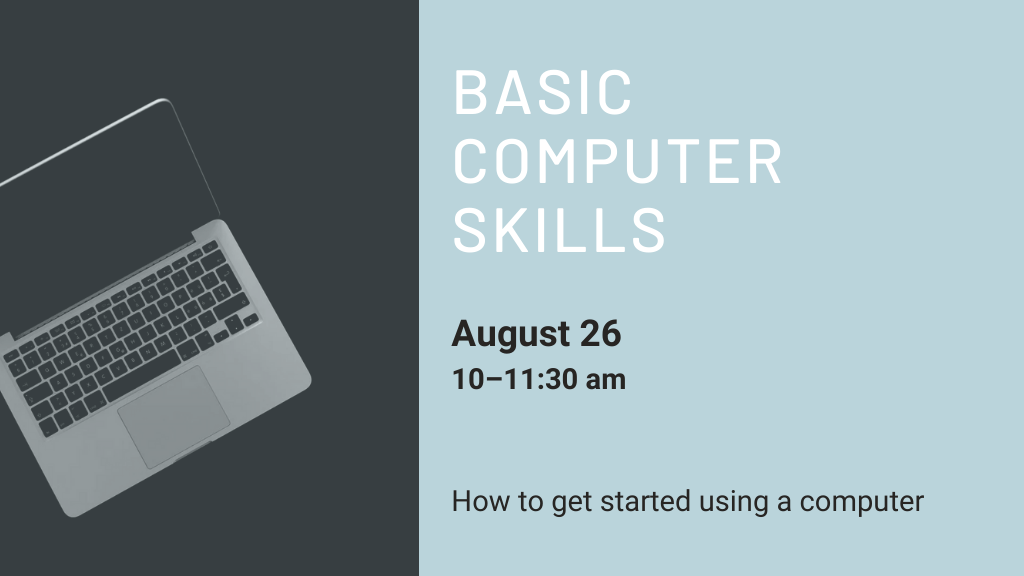 BASIC COMPUTER SKILLS

August 26
10–11:30 am

How to get started using a computer